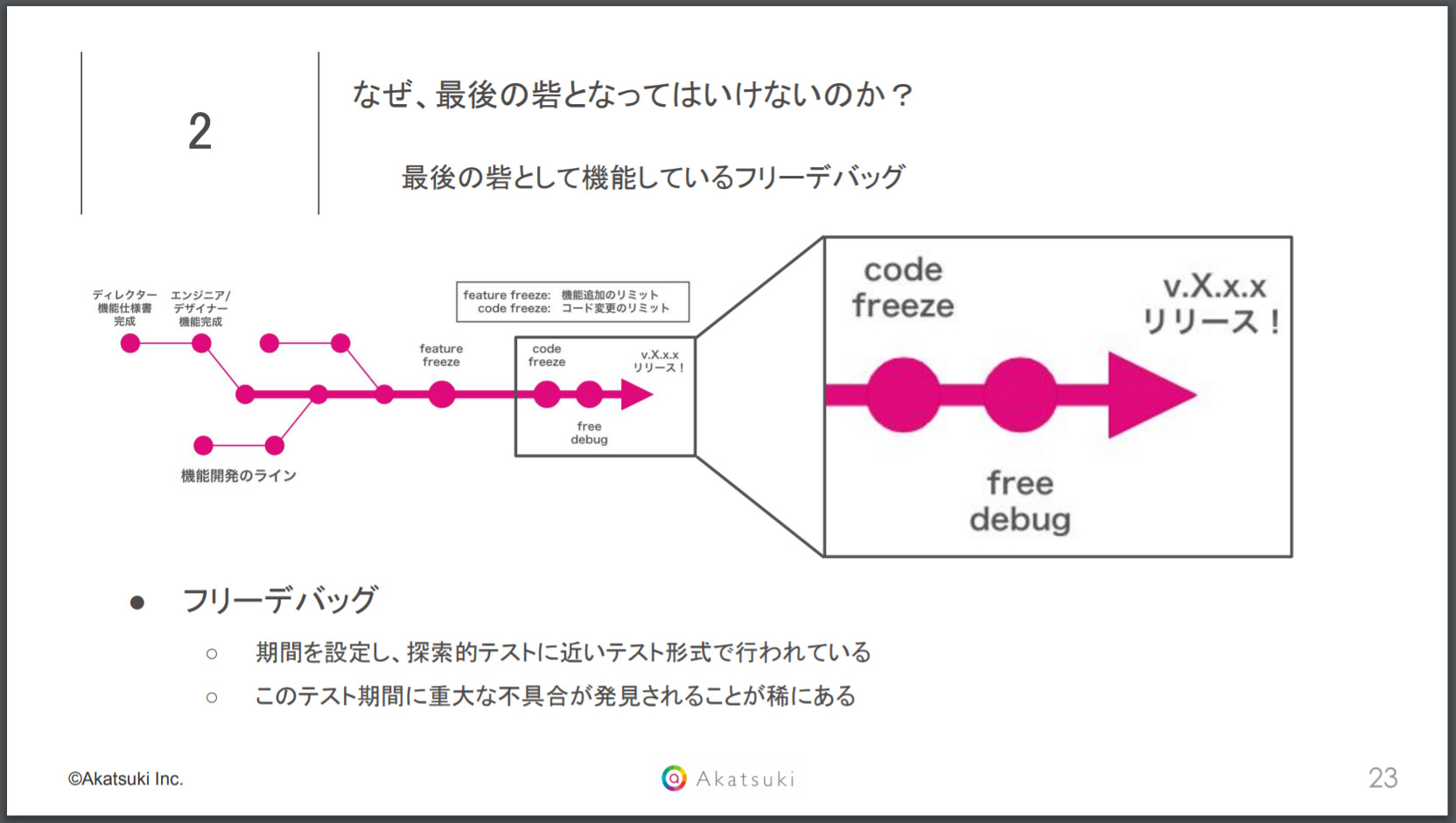 2

なぜ、最後の砦となってはいけないのか？

最後の砦として機能しているフリーデバッグ

ディレクター 機能仕様書 完成

エンジニア/ デザイナー 機能完成

feature freeze: 機能追加のリミット
code freeze: コード変更のリミット

feature freeze

code freeze

v.X.x.x リリース！

free debug

機能開発のライン

code freeze

v.X.x.x リリース！

free debug

● フリーデバッグ
○ 期間を設定し、探索的テストに近いテスト形式で行われている
○ このテスト期間に重大な不具合が発見されることが稀にある

©Akatsuki Inc.

Akatsuki

23